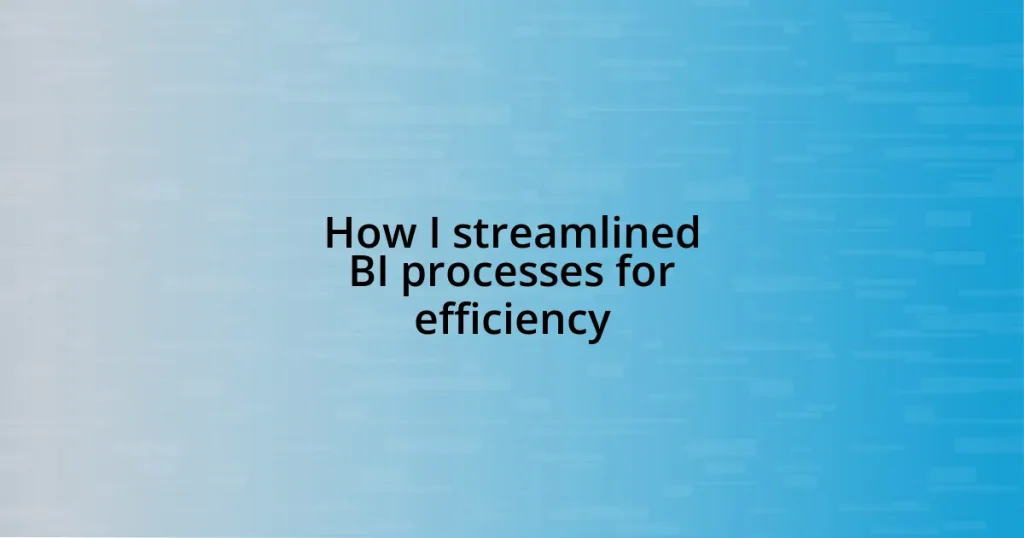 How I streamlined BI processes for efficiency